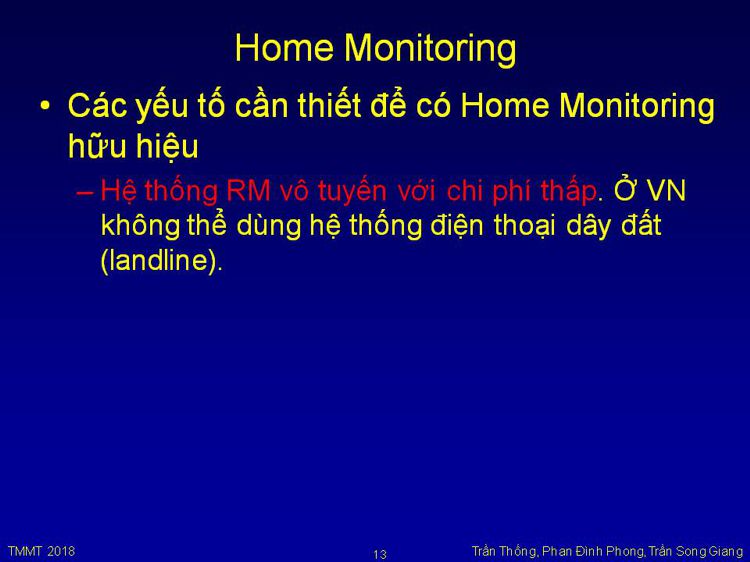 Home Monitoring

• Các yếu tố cần thiết để có Home Monitoring hữu hiệu

– Hệ thống RM vô tuyến với chi phí thấp. Ở VN không thể dùng hệ thống điện thoại dây đất (landline).

TMMT 2018

13

Trần Thống, Phan Đình Phong, Trần Song Giang